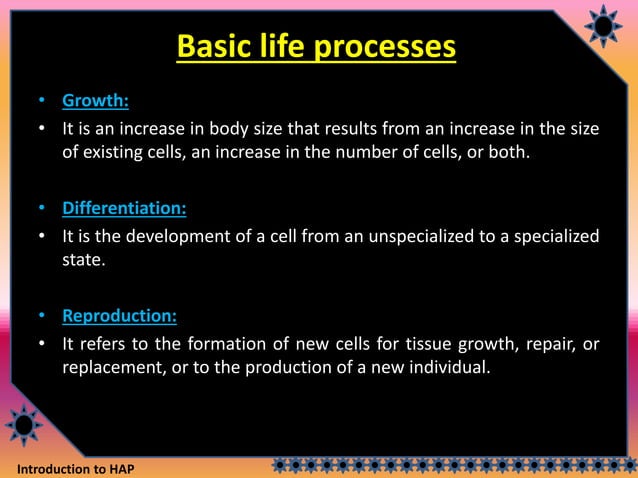 Basic life processes

• Growth:
• It is an increase in body size that results from an increase in the size of existing cells, an increase in the number of cells, or both.

• Differentiation:
• It is the development of a cell from an unspecialized to a specialized state.

• Reproduction:
• It refers to the formation of new cells for tissue growth, repair, or replacement, or to the production of a new individual.

Introduction to HAP